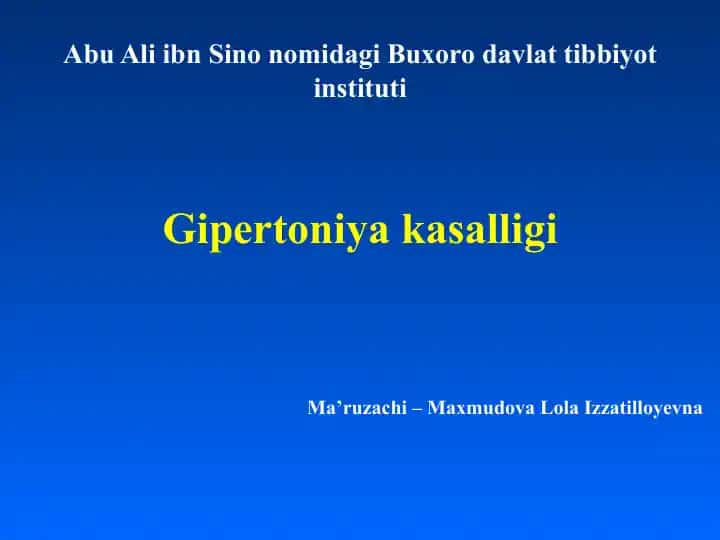 Abu Ali ibn Sino nomidagi Buxoro davlat tibbiyot instituti

Gipertoniya kasalligi

Ma’ruzachi – Maxmudova Lola Izzatilloyevna